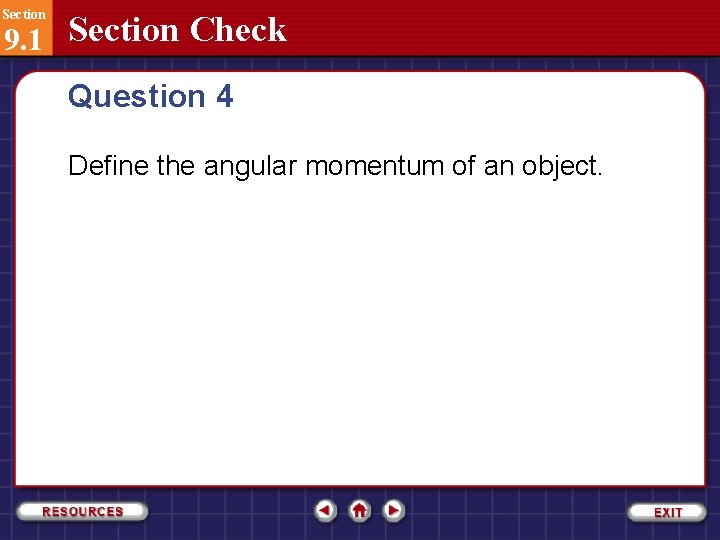 Section
9.1
Section Check

Question 4

Define the angular momentum of an object.

RESOURCES

EXIT